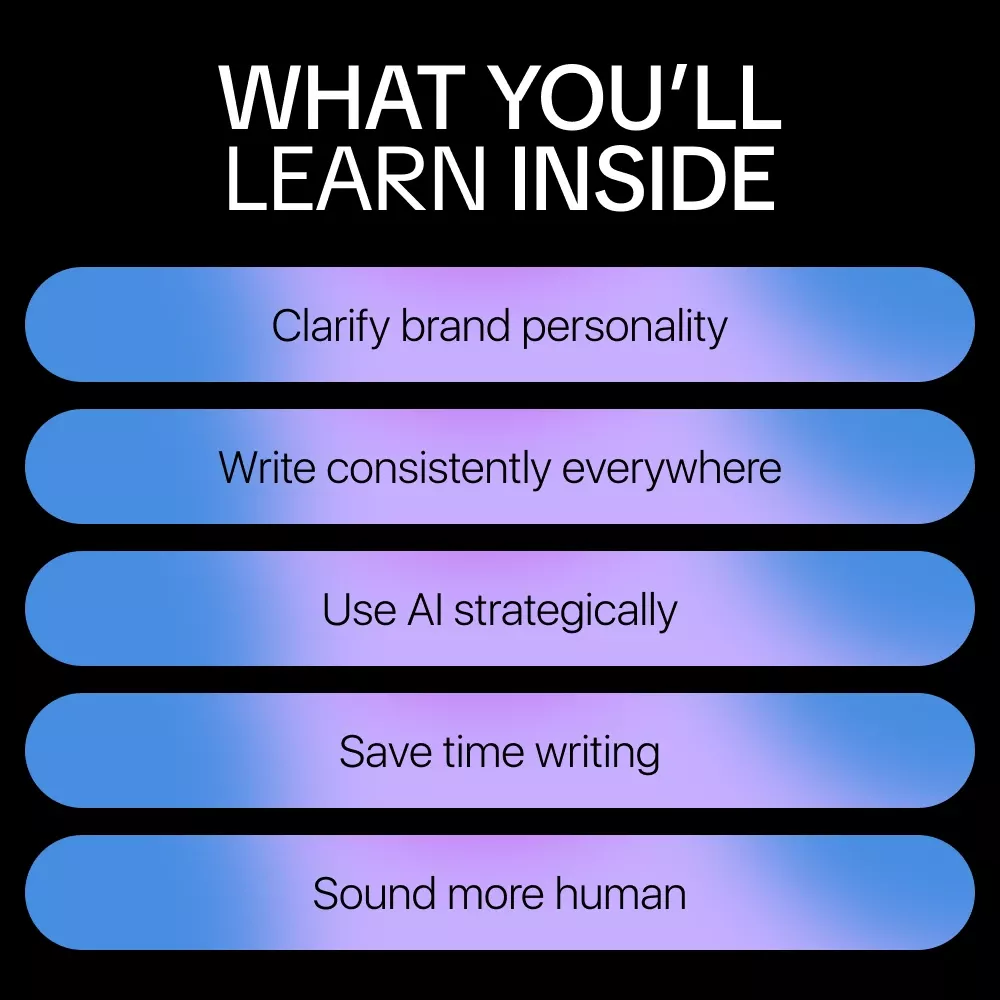 WHAT YOU'LL
LEARN INSIDE

Clarify brand personality

Write consistently everywhere

Use AI strategically

Save time writing

Sound more human